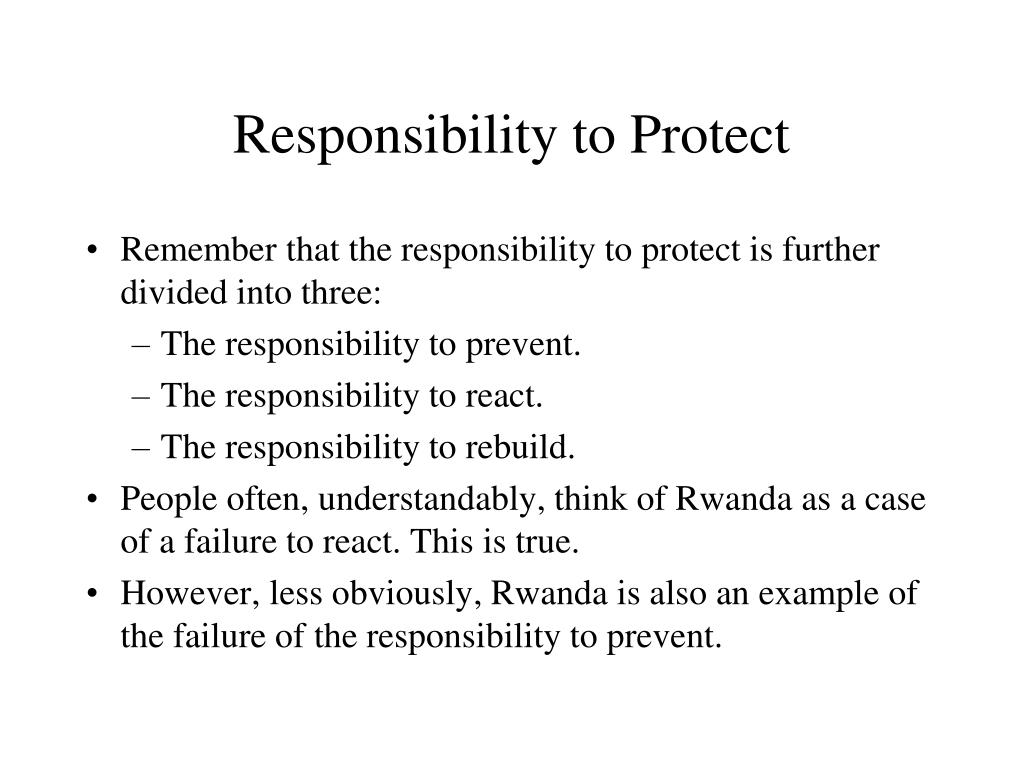 Responsibility to Protect

• Remember that the responsibility to protect is further divided into three:
– The responsibility to prevent.
– The responsibility to react.
– The responsibility to rebuild.
• People often, understandably, think of Rwanda as a case of a failure to react. This is true.
• However, less obviously, Rwanda is also an example of the failure of the responsibility to prevent.